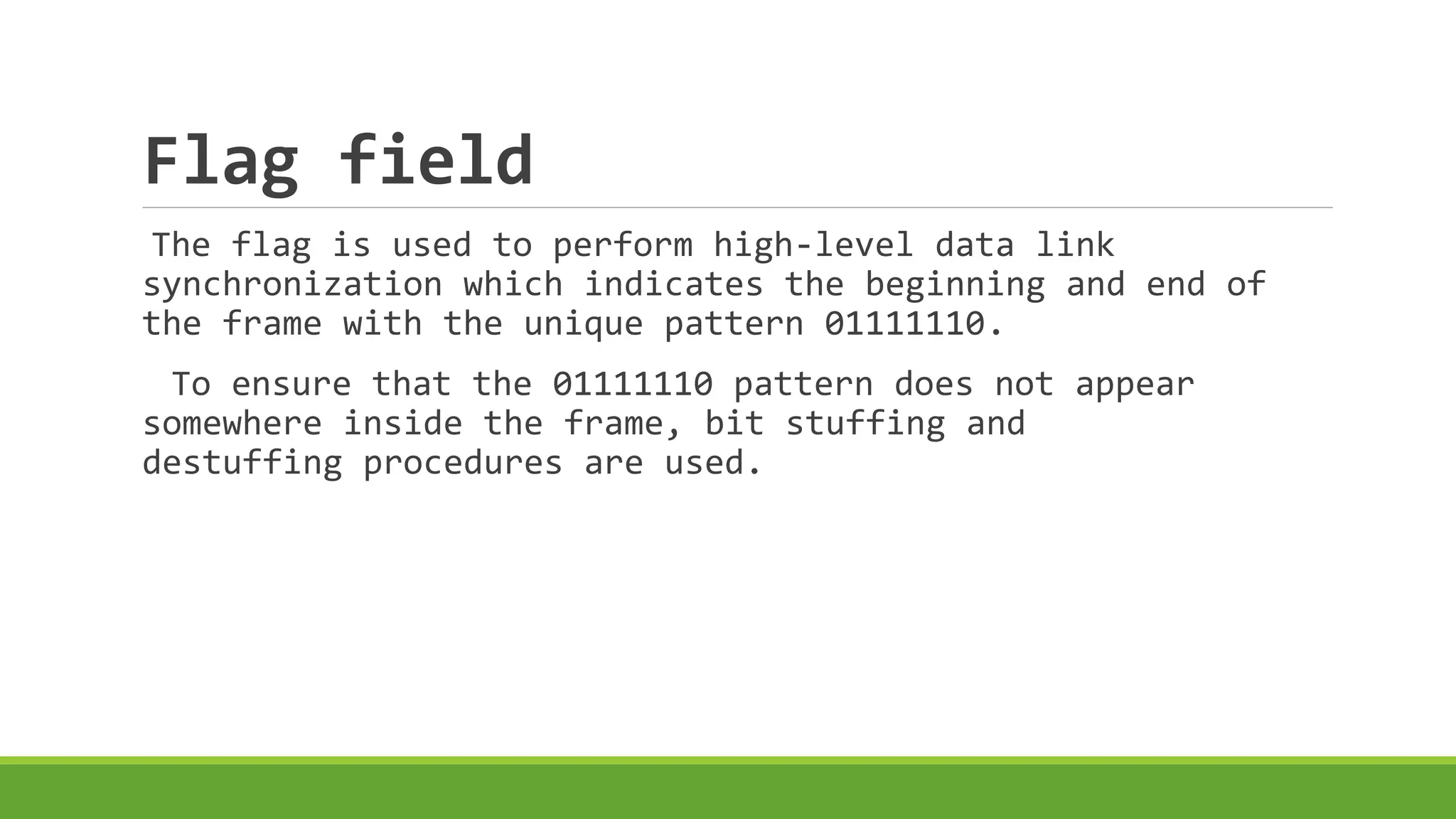 Flag field

The flag is used to perform high-level data link synchronization which indicates the beginning and end of the frame with the unique pattern 01111110.

To ensure that the 01111110 pattern does not appear somewhere inside the frame, bit stuffing and destuffing procedures are used.